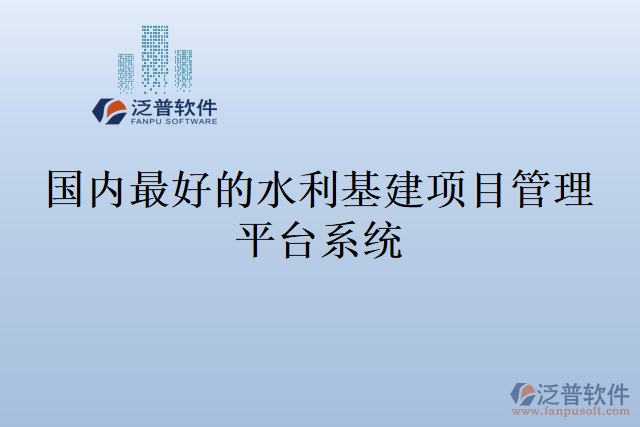 泛普软件
FANPU SOFTWARE

国内最好的水利基建项目管理平台系统

泛普软件
www.fanpusoft.com